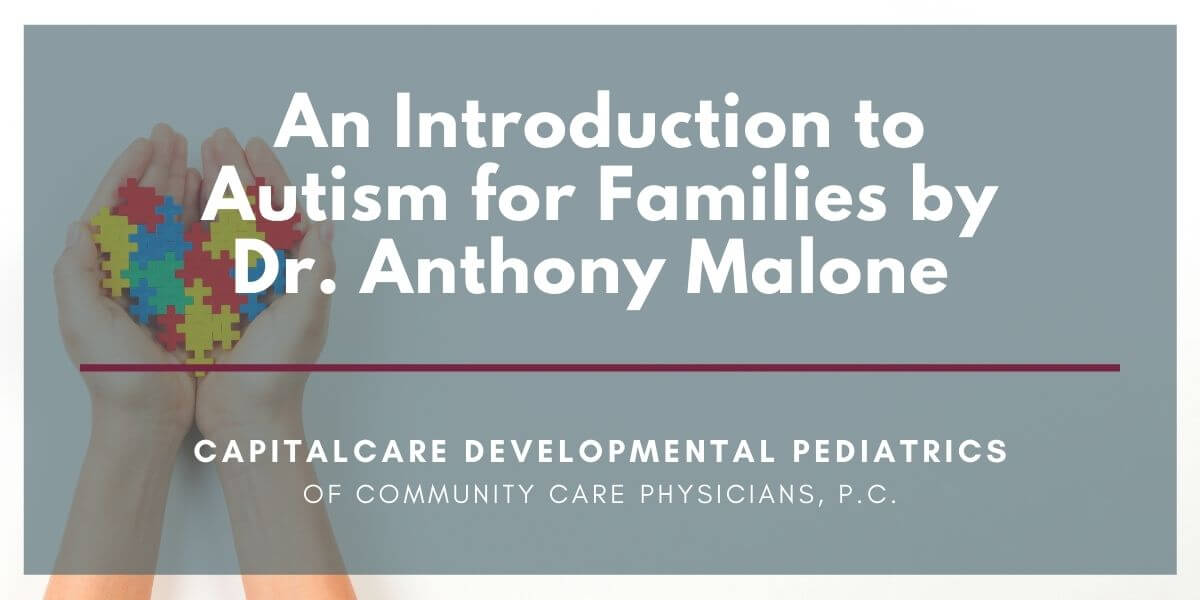 An Introduction to Autism for Families by Dr. Anthony Malone

CAPITALCARE DEVELOPMENTAL PEDIATRICS
OF COMMUNITY CARE PHYSICIANS, P.C.